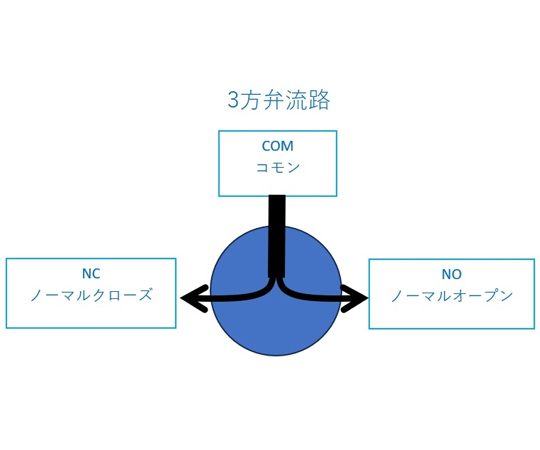 3方弁流路

COM
コモン

NC
ノーマルクローズ

NO
ノーマルオープン